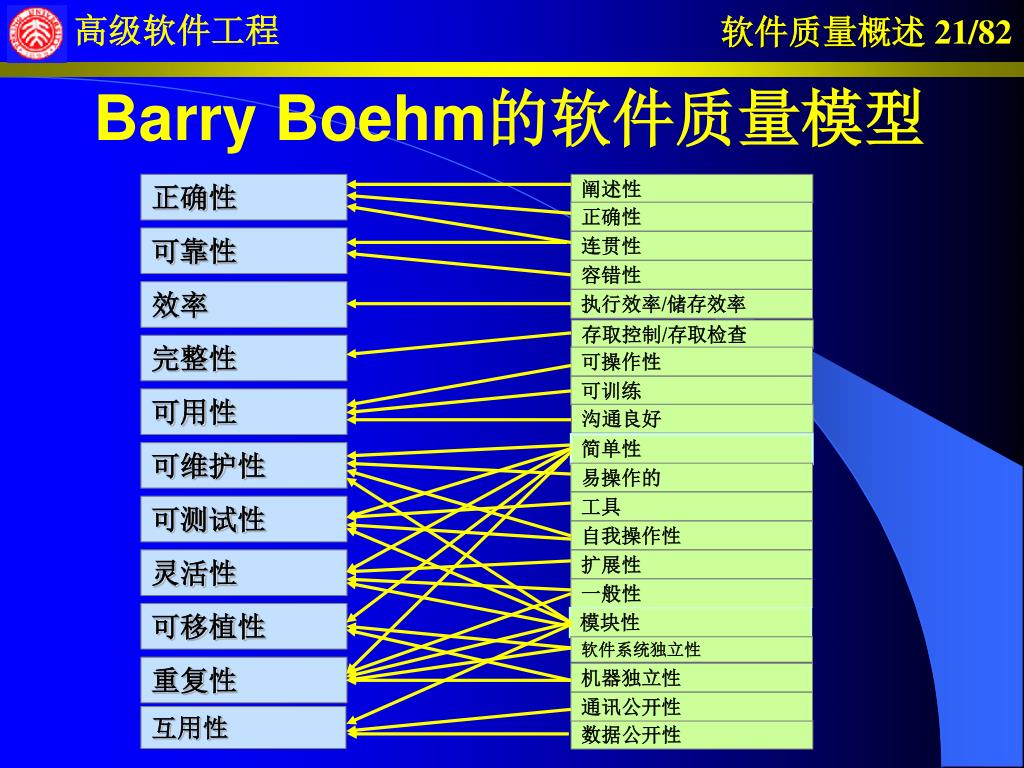 高级软件工程

软件质量概述 21/82

Barry Boehm的软件质量模型

正确性
可靠性
效率
完整性
可用性
可维护性
可测试性
灵活性
可移植性
重复性
互用性

阐述性
正确性
连贯性
容错性
执行效率/储存效率
存取控制/存取检查
可操作性
可训练
沟通良好
简单性
易操作的
工具
自我操作性
扩展性
一般性
模块性
软件系统独立性
机器独立性
通讯公开性
数据公开性